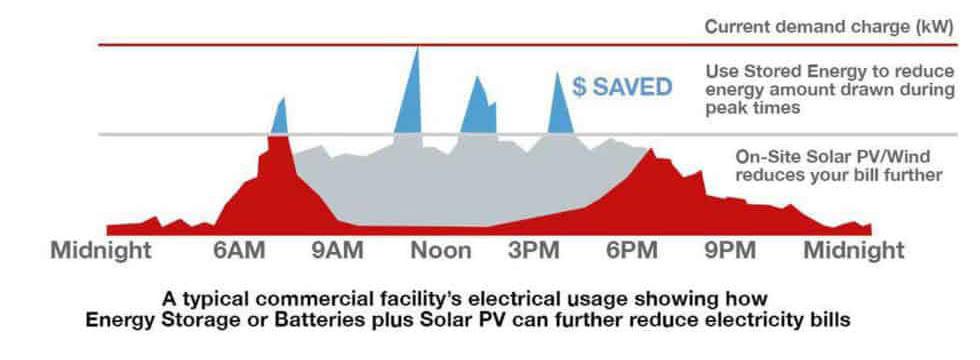 Current demand charge (kW)

$ SAVED

Use Stored Energy to reduce energy amount drawn during peak times

On-Site Solar PV/Wind reduces your bill further

Midnight 6AM 9AM Noon 3PM 6PM 9PM Midnight

A typical commercial facility's electrical usage showing how Energy Storage or Batteries plus Solar PV can further reduce electricity bills